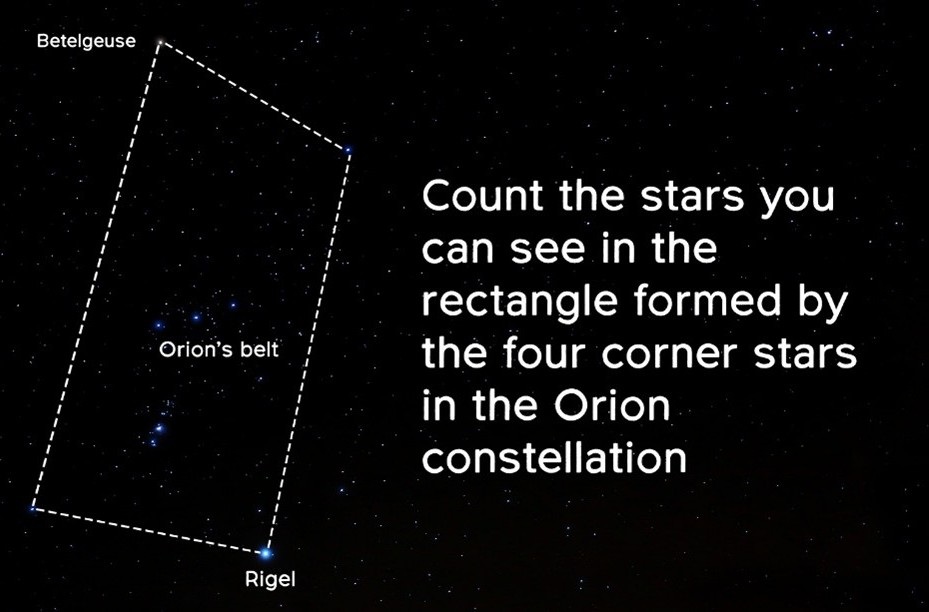 Betelgeuse

Orion's belt

Rigel

Count the stars you can see in the rectangle formed by the four corner stars in the Orion constellation